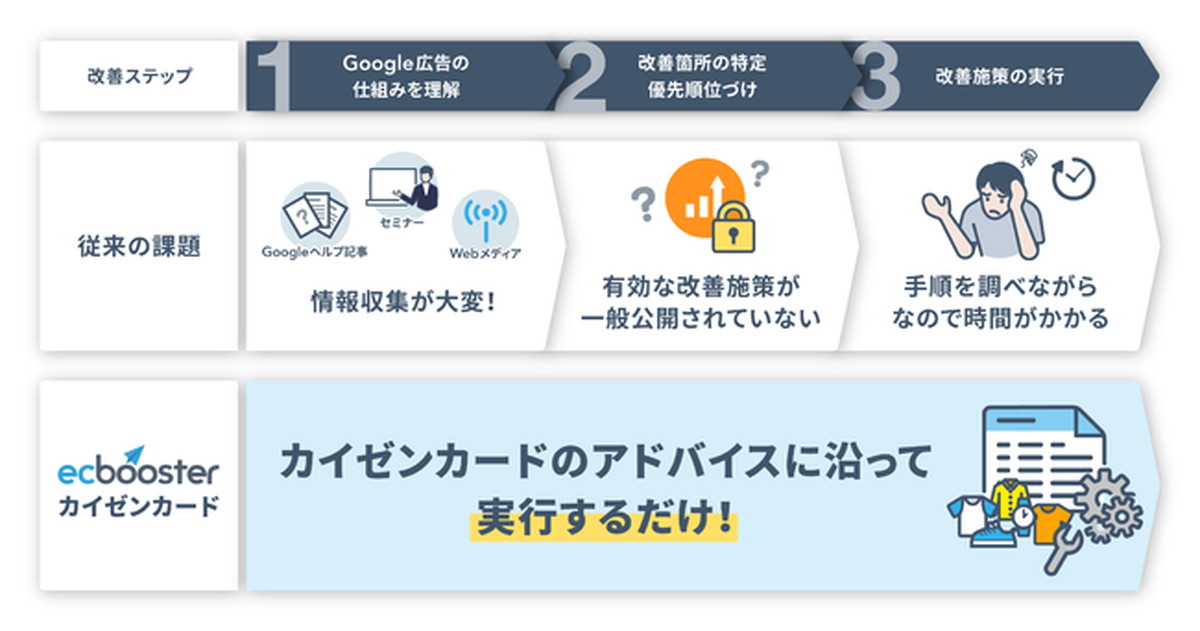 改善ステップ

1 Google広告の仕組みを理解

2 改善箇所の特定 優先順位づけ

3 改善施策の実行

従来の課題

Googleヘルプ記事

セミナー

Webメディア

情報収集が大変!

有効な改善施策が一般公開されていない

手順を調べながらなので時間がかかる

ecbooster カイゼンカード

カイゼンカードのアドバイスに沿って実行するだけ!